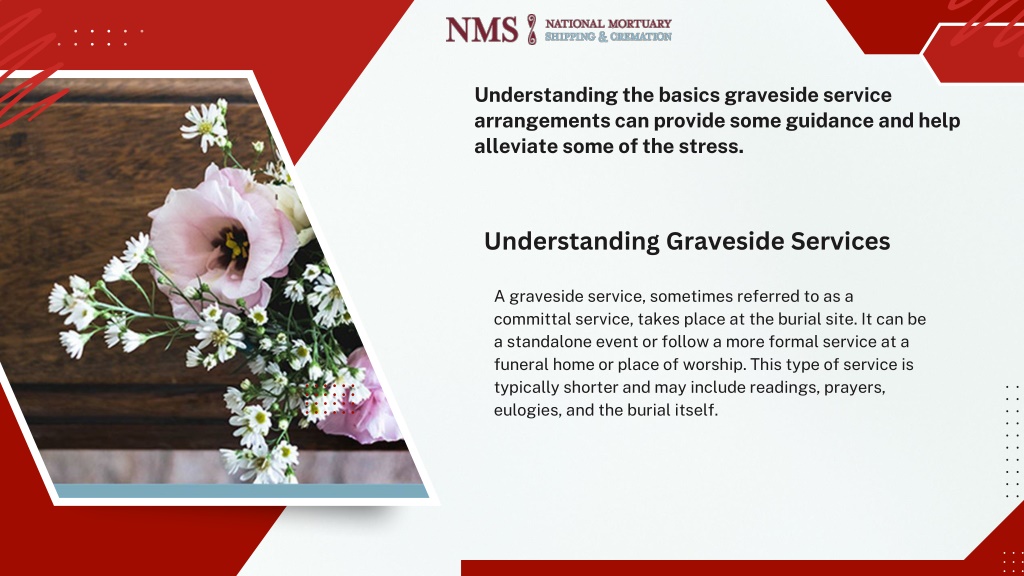 NMS NATIONAL MORTUARY SHIPPING & CREMATION

Understanding the basics graveside service arrangements can provide some guidance and help alleviate some of the stress.

Understanding Graveside Services

A graveside service, sometimes referred to as a committal service, takes place at the burial site. It can be a standalone event or follow a more formal service at a funeral home or place of worship. This type of service is typically shorter and may include readings, prayers, eulogies, and the burial itself.